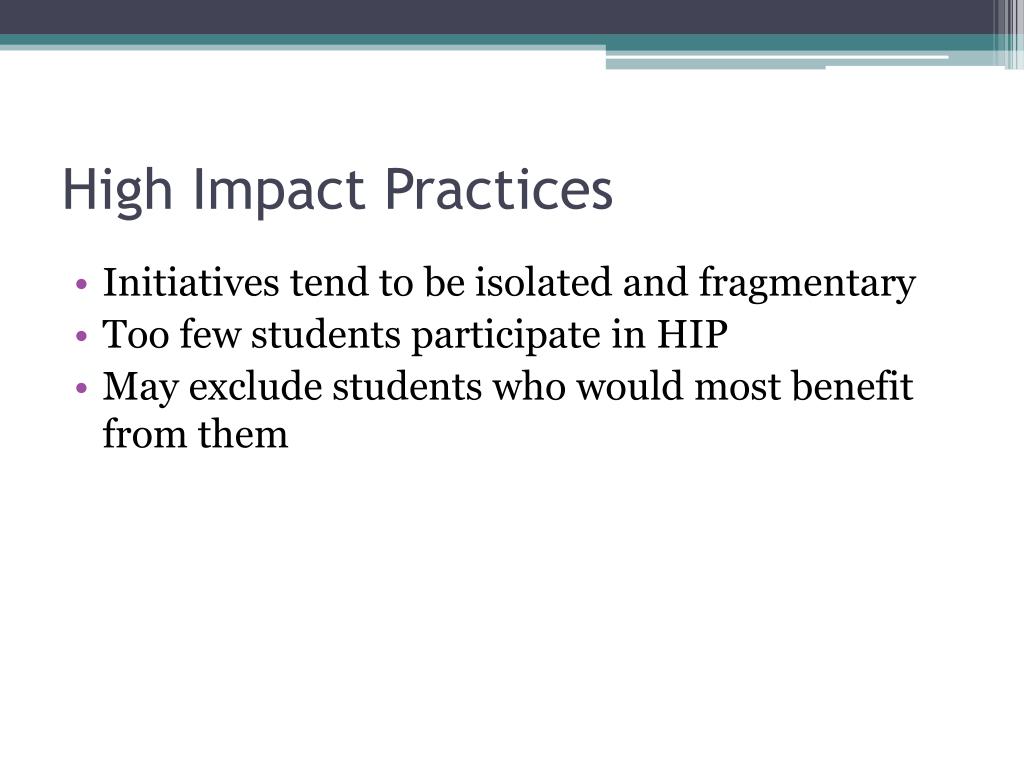 High Impact Practices

• Initiatives tend to be isolated and fragmentary
• Too few students participate in HIP
• May exclude students who would most benefit from them